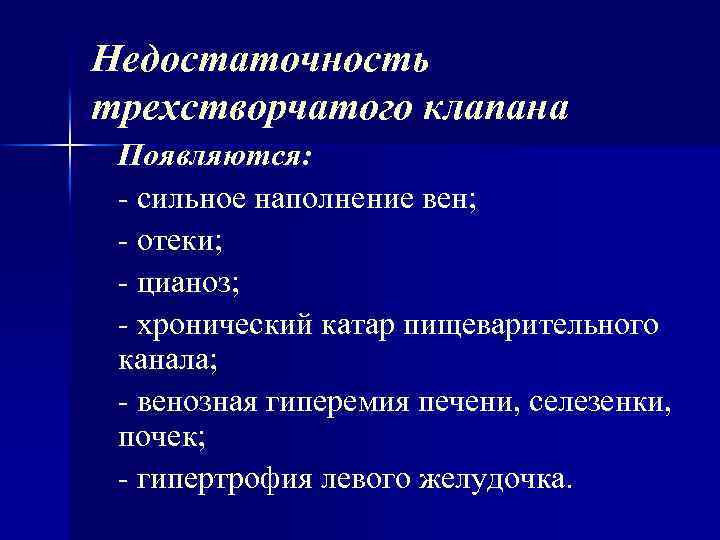 Недостаточность трехстворчатого клапана

Появляются:

- сильное наполнение вен;

- отеки;

- цианоз;

- хронический катар пищеварительного канала;

- венозная гиперемия печени, селезенки, почек;

- гипертрофия левого желудочка.